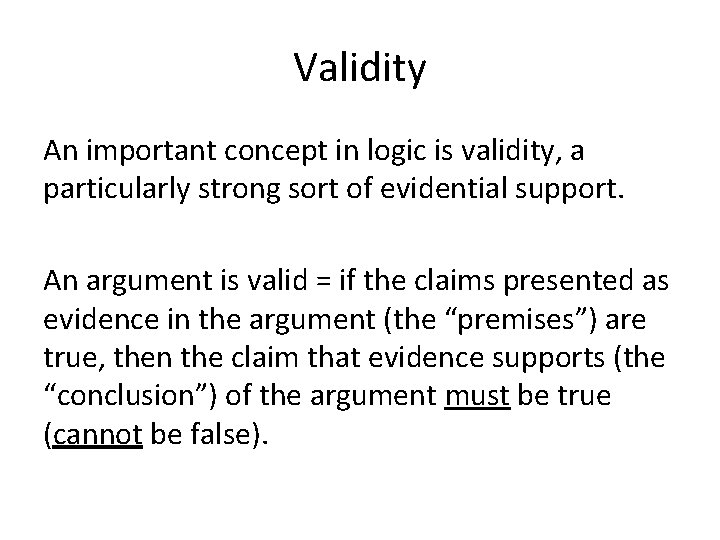 Validity

An important concept in logic is validity, a particularly strong sort of evidential support.

An argument is valid = if the claims presented as evidence in the argument (the “premises”) are true, then the claim that evidence supports (the “conclusion”) of the argument must be true (cannot be false).